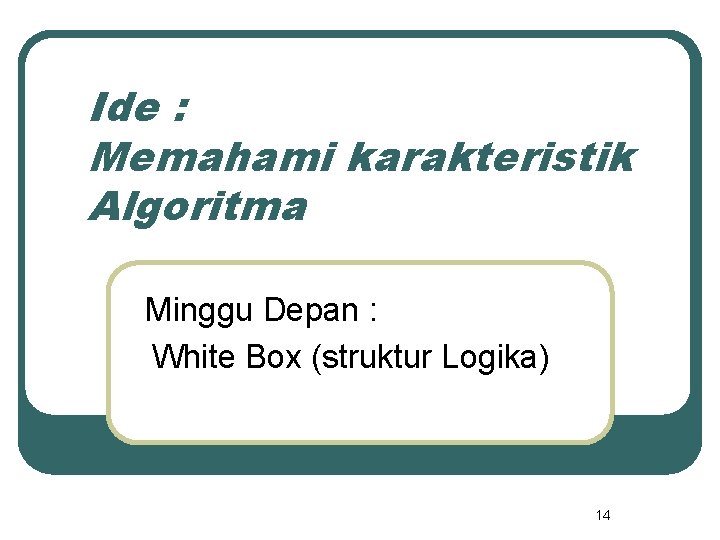 Ide :
Memahami karakteristik Algoritma

Minggu Depan :
White Box (struktur Logika)

14